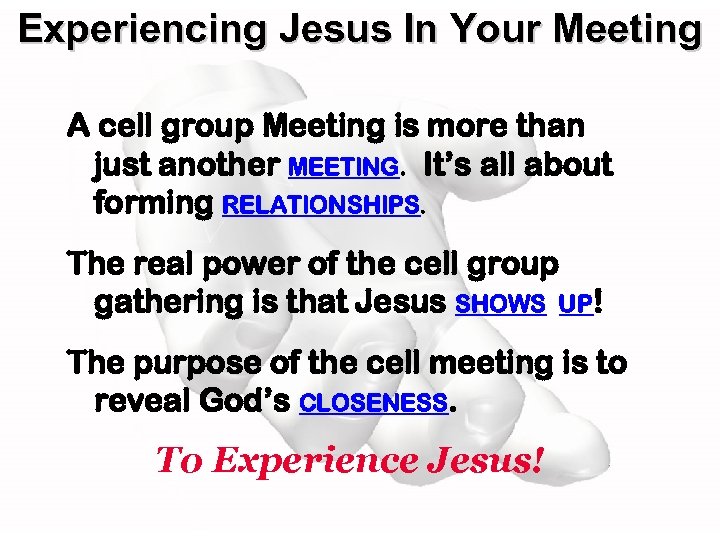 Experiencing Jesus In Your Meeting

A cell group Meeting is more than just another MEETING. It's all about forming RELATIONSHIPS.

The real power of the cell group gathering is that Jesus SHOWS UP!

The purpose of the cell meeting is to reveal God's CLOSENESS.

To Experience Jesus!